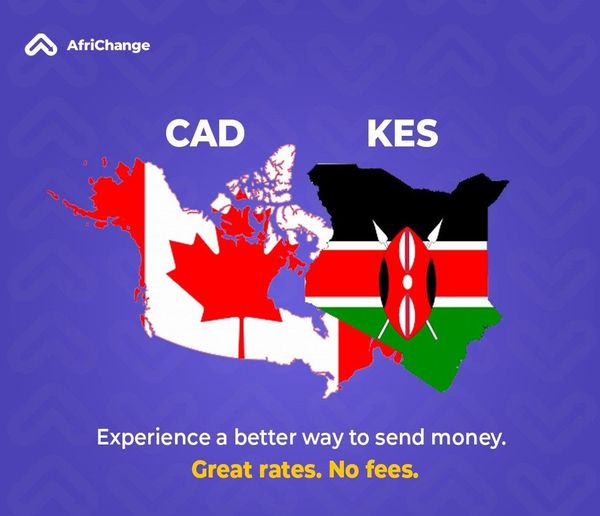 AfriChange

CAD KES

Experience a better way to send money.
Great rates. No fees.